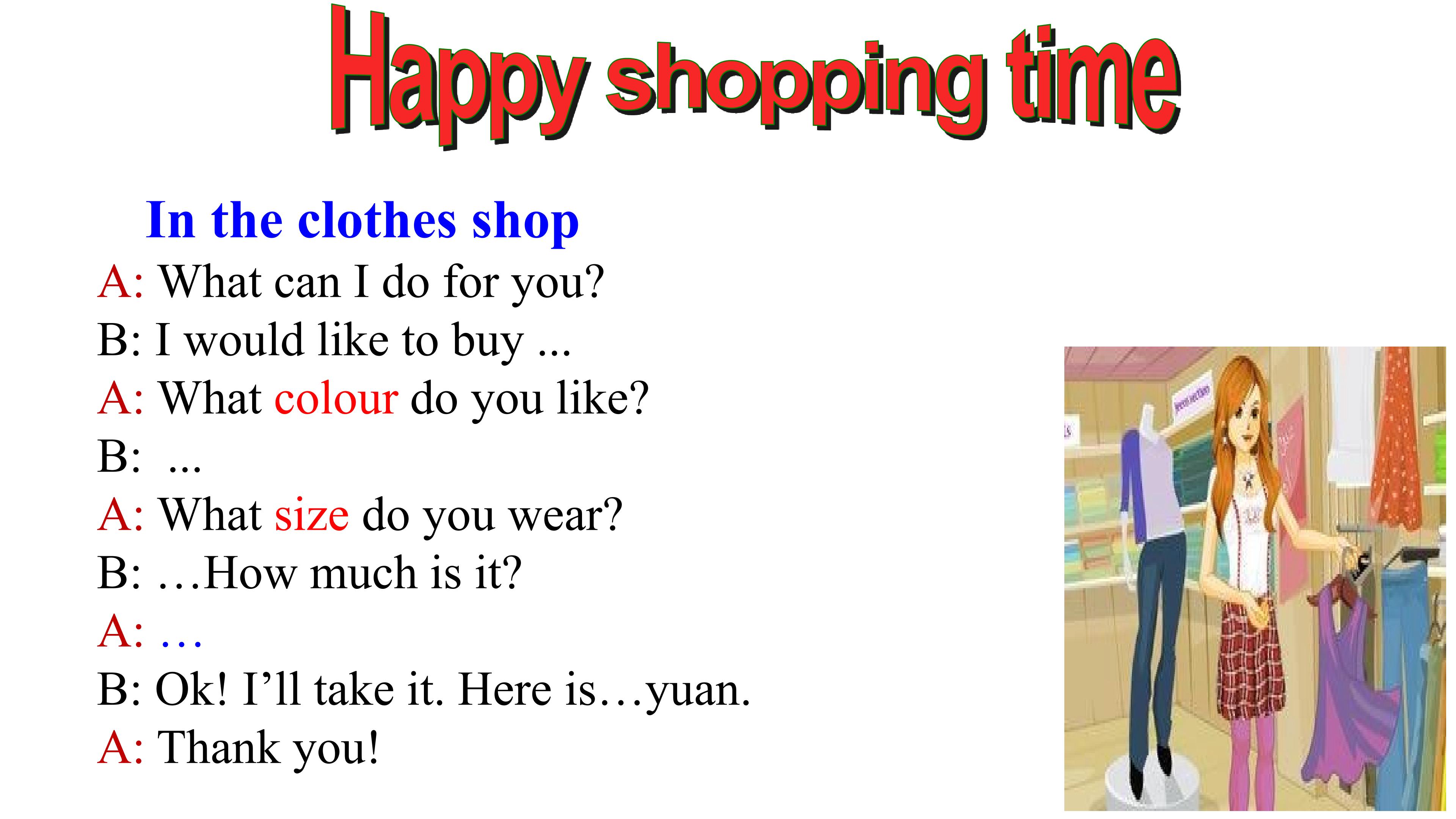 Happy shopping time

In the clothes shop

A: What can I do for you?
B: I would like to buy ...
A: What colour do you like?
B: ...
A: What size do you wear?
B: …How much is it?
A: …
B: Ok! I'll take it. Here is…yuan.
A: Thank you!